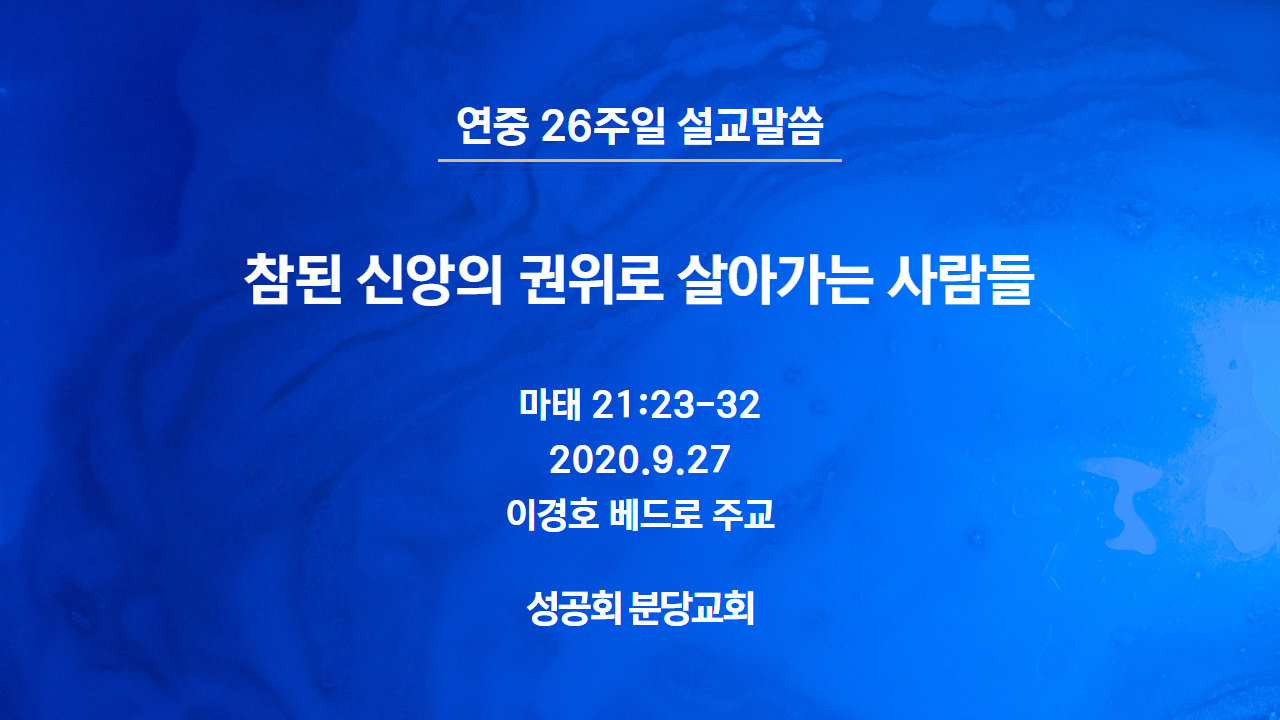 연중 26주일 설교말씀

참된 신앙의 권위로 살아가는 사람들

마태 21:23-32
2020.9.27
이경호 베드로 주교

성공회 분당교회